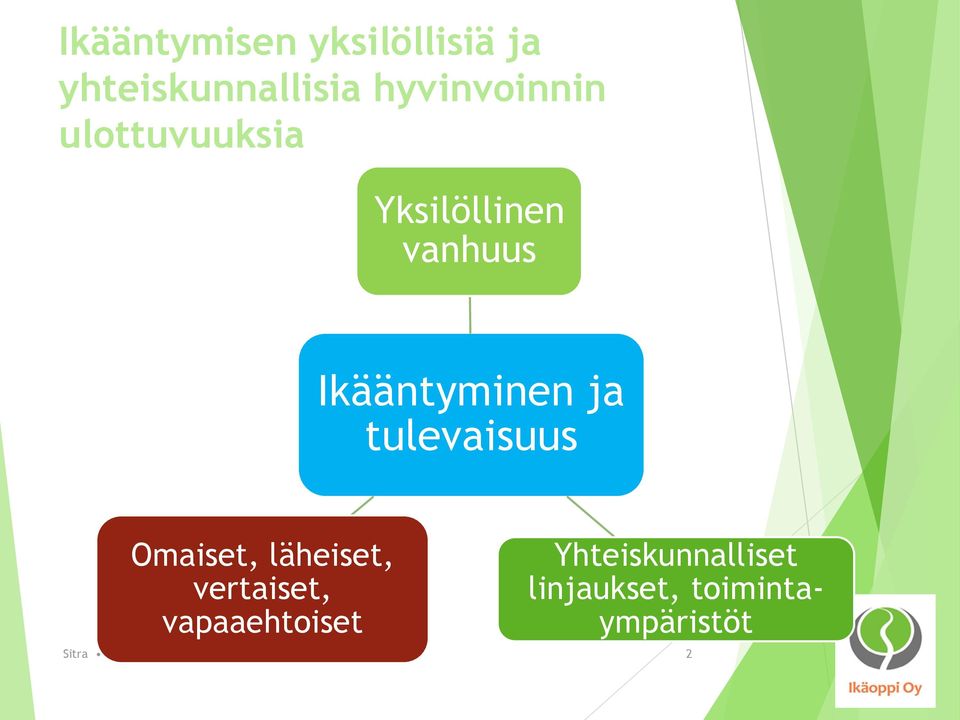 Ikääntymisen yksilöllisiä ja yhteiskunnallisia hyvinvoinnin ulottuvuuksia

Yksilöllinen vanhuus

Ikääntyminen ja tulevaisuus

Omaiset, läheiset, vertaiset, vapaaehtoiset

Yhteiskunnalliset linjaukset, toimintaympäristöt

Sitra •

2

Ikäoppi Oy